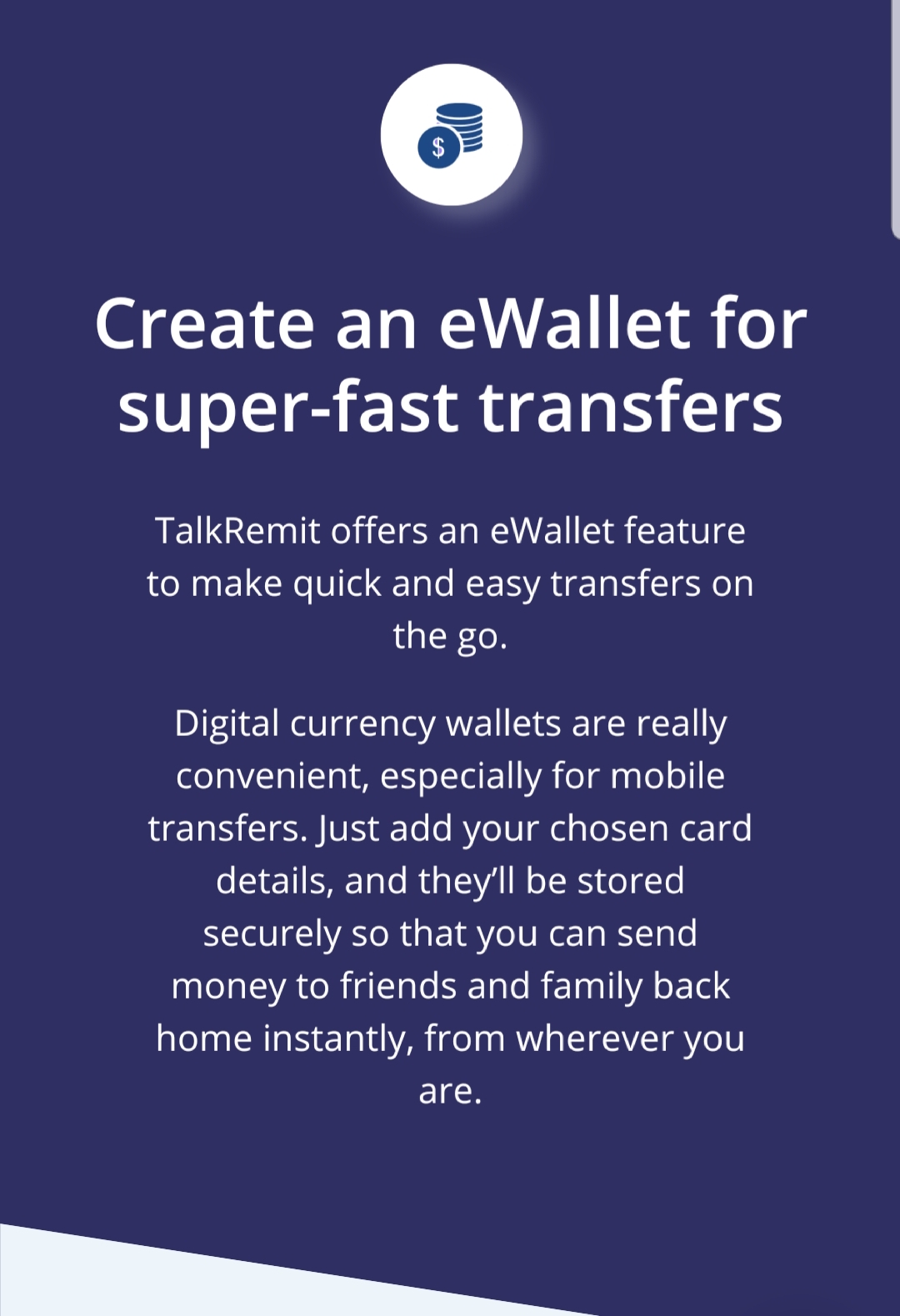 $

Create an eWallet for super-fast transfers

TalkRemit offers an eWallet feature to make quick and easy transfers on the go.

Digital currency wallets are really convenient, especially for mobile transfers. Just add your chosen card details, and they'll be stored securely so that you can send money to friends and family back home instantly, from wherever you are.